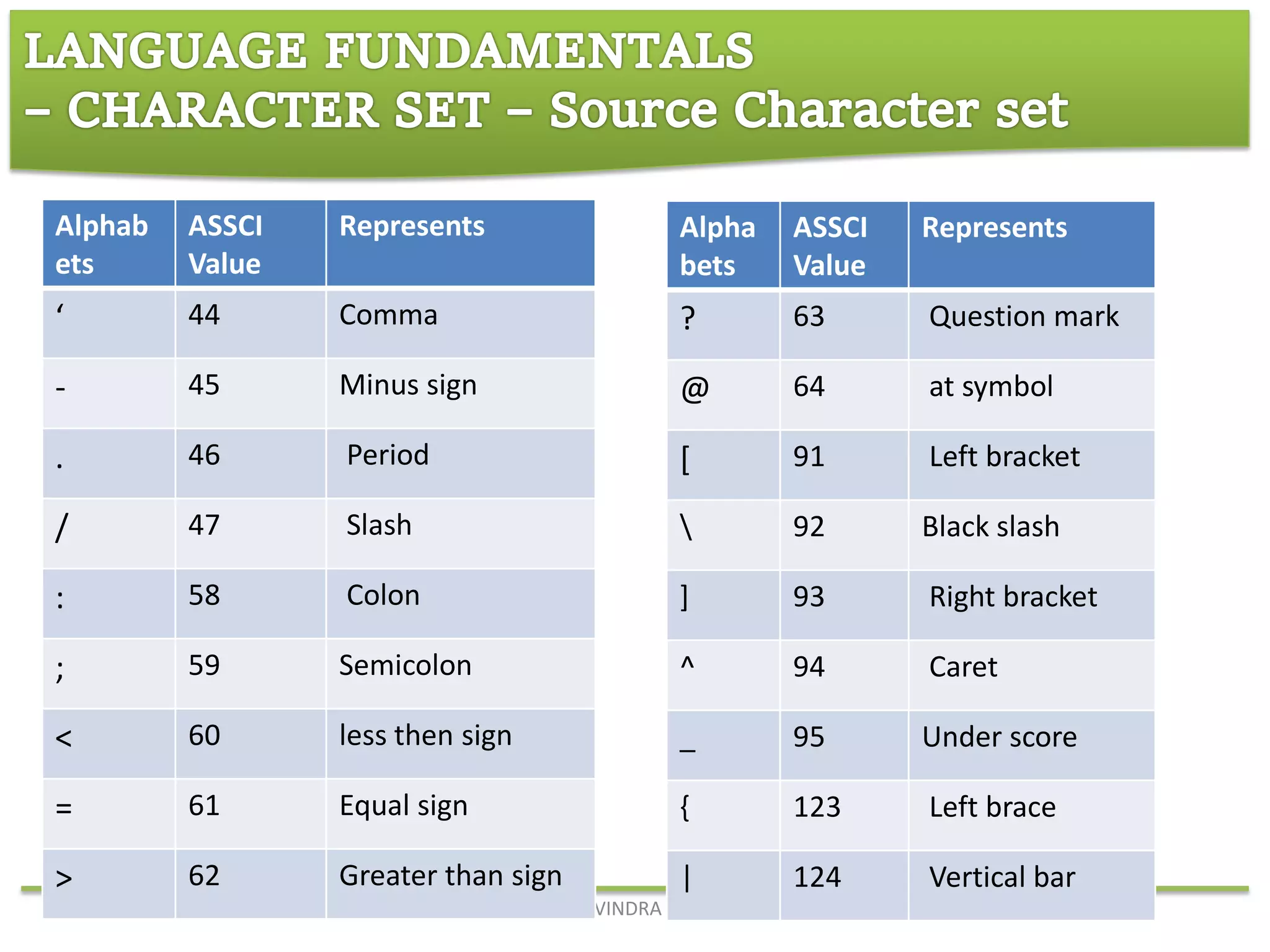 LANGUAGE FUNDAMENTALS – CHARACTER SET – Source Character set

| Alphabets | ASSCI Value | Represents |
|---|---|---|
| ‘ | 44 | Comma |
| - | 45 | Minus sign |
| . | 46 | Period |
| / | 47 | Slash |
| : | 58 | Colon |
| ; | 59 | Semicolon |
| < | 60 | less then sign |
| = | 61 | Equal sign |
| > | 62 | Greater than sign |

| Alphabets | ASSCI Value | Represents |
|---|---|---|
| ? | 63 | Question mark |
| @ | 64 | at symbol |
| [ | 91 | Left bracket |
| \ | 92 | Black slash |
| ] | 93 | Right bracket |
| ^ | 94 | Caret |
| _ | 95 | Under score |
| { | 123 | Left brace |
| \| | 124 | Vertical bar |

VINDRA